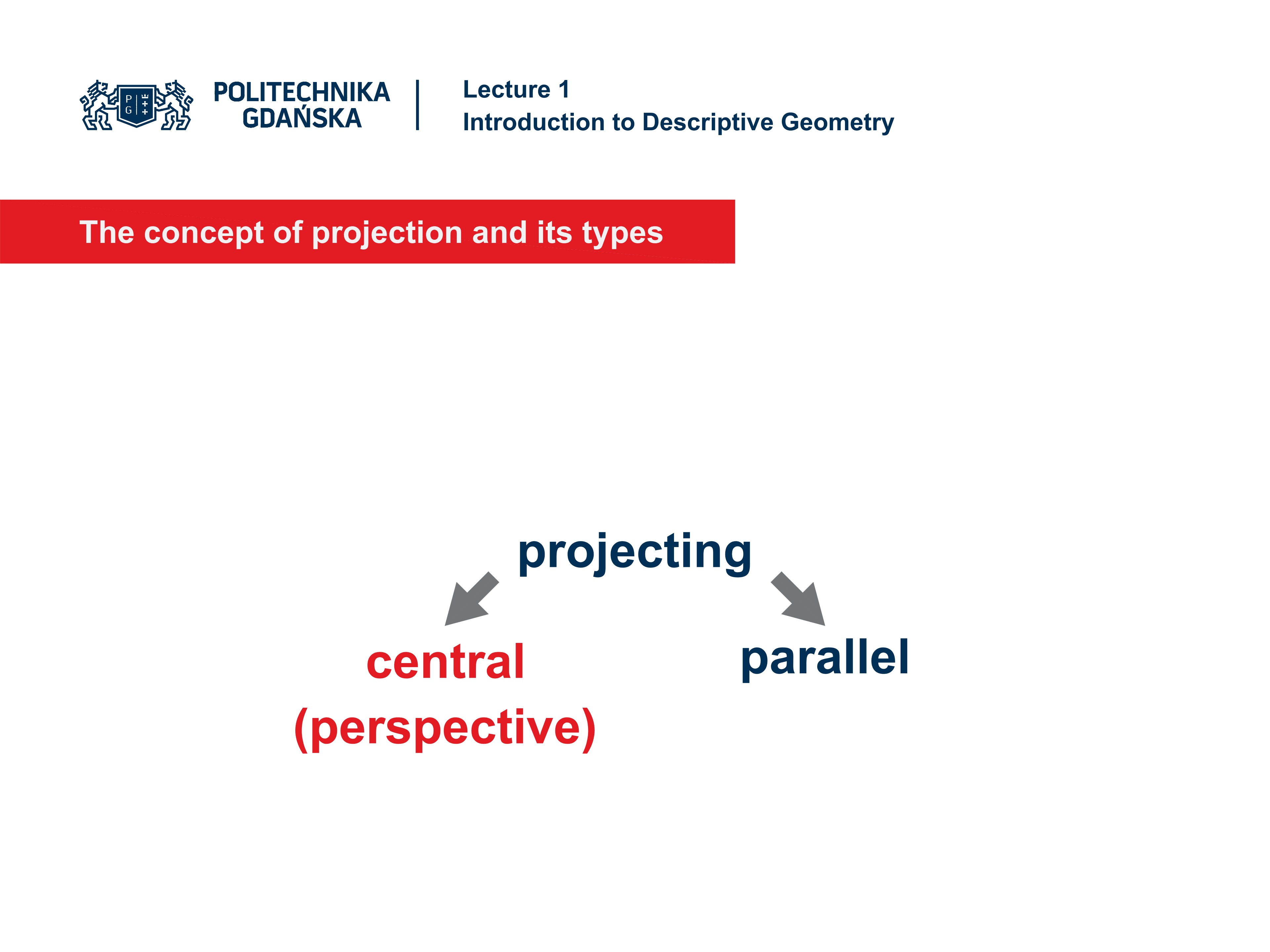 P G

POLITECHNIKA GDAŃSKA

Lecture 1
Introduction to Descriptive Geometry

The concept of projection and its types

projecting

central (perspective)

parallel